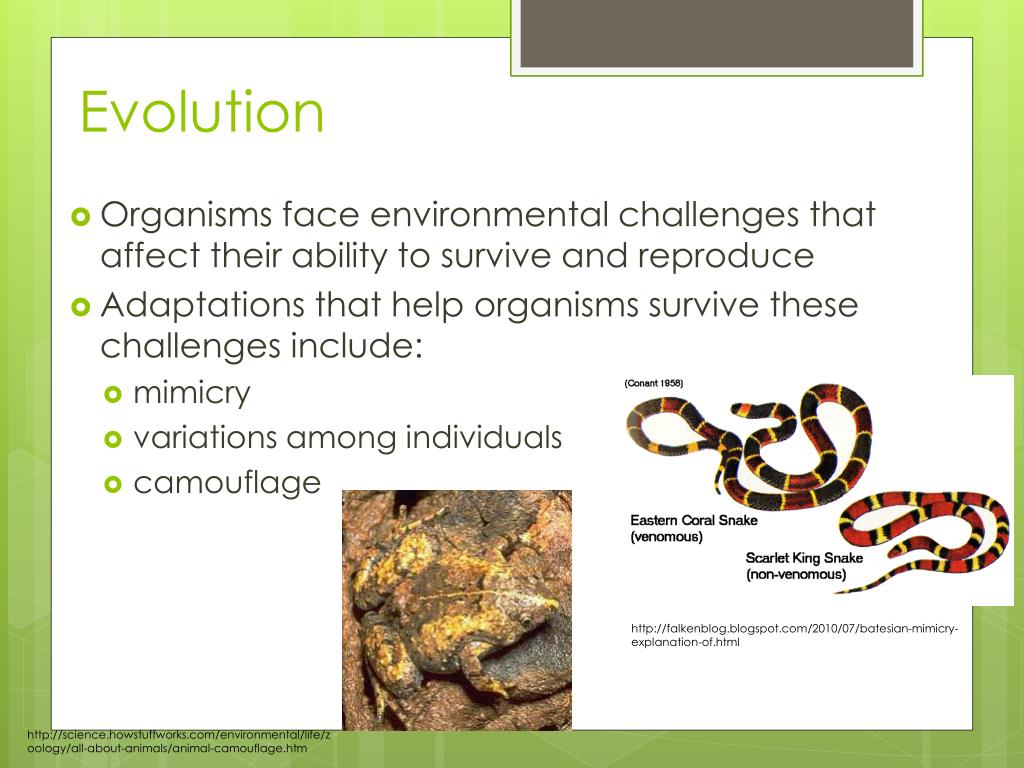 Evolution

Organisms face environmental challenges that affect their ability to survive and reproduce

Adaptations that help organisms survive these challenges include:

mimicry

variations among individuals

camouflage

(Conant 1958)

Eastern Coral Snake (venomous)

Scarlet King Snake (non-venomous)

http://falkenblog.blogspot.com/2010/07/batesian-mimicry-explanation-of.html

http://science.howstuffworks.com/environmental/life/zoology/all-about-animals/animal-camouflage.htm